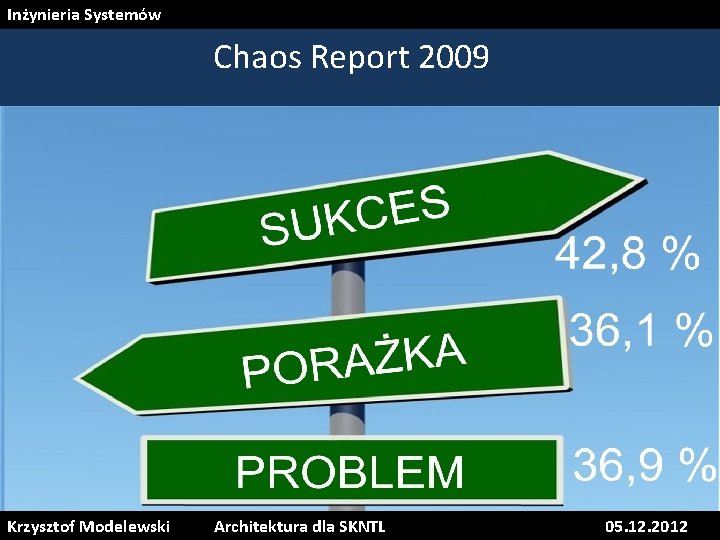 Inżynieria Systemów

Chaos Report 2009

SUKCES
42,8 %

PORAŻKA
36,1 %

PROBLEM
36,9 %

Krzysztof Modelewski
Architektura dla SKNTL
05.12.2012